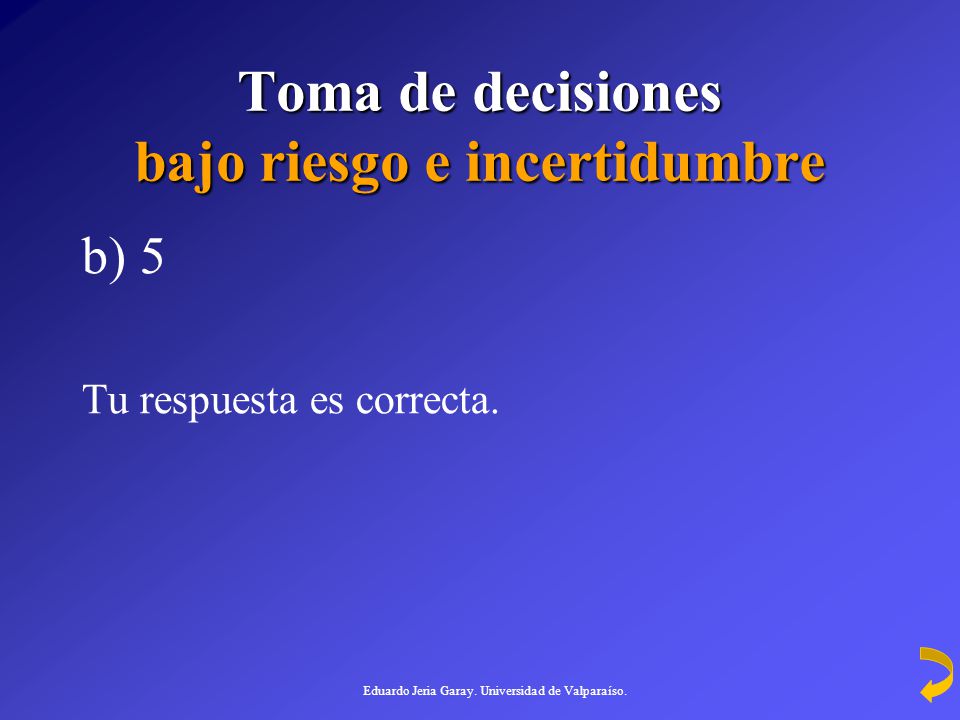 Toma de decisiones
bajo riesgo e incertidumbre

b) 5

Tu respuesta es correcta.

Eduardo Jeria Garay. Universidad de Valparaíso.